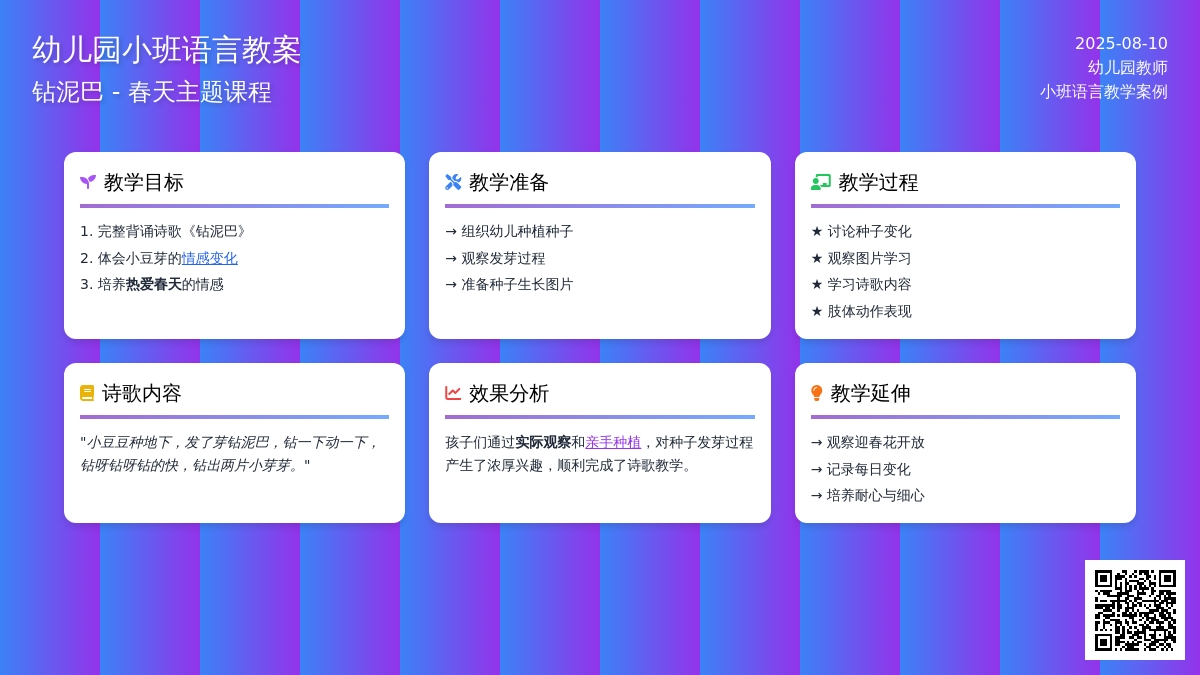 幼儿园小班语言教案
钻泥巴 - 春天主题课程

2025-08-10
幼儿园教师
小班语言教学案例

教学目标

1. 完整背诵诗歌《钻泥巴》
2. 体会小豆芽的情感变化
3. 培养热爱春天的情感

教学准备

→ 组织幼儿种植种子
→ 观察发芽过程
→ 准备种子生长图片

教学过程

★ 讨论种子变化
★ 观察图片学习
★ 学习诗歌内容
★ 肢体动作表现

诗歌内容

"小豆豆种地下，发了芽钻泥巴，钻一下动一下，钻呀钻呀钻的快，钻出两片小芽芽。"

效果分析

孩子们通过实际观察和亲手种植，对种子发芽过程产生了浓厚兴趣，顺利完成了诗歌教学。

教学延伸

→ 观察迎春花开放
→ 记录每日变化
→ 培养耐心与细心